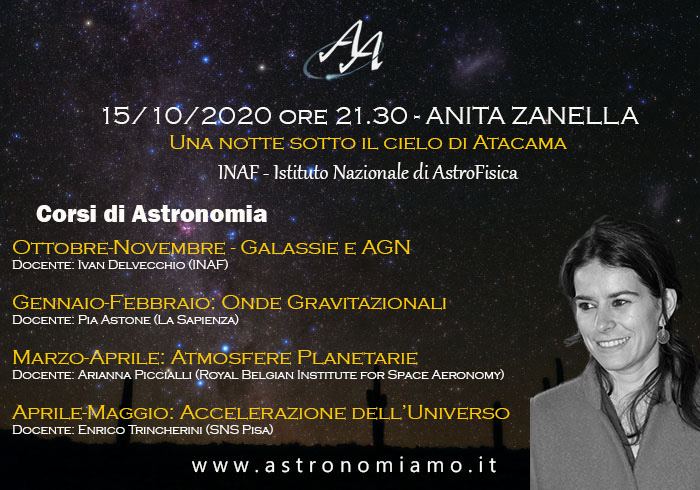 AA

15/10/2020 ore 21.30 - ANITA ZANELLA
Una notte sotto il cielo di Atacama
INAF - Istituto Nazionale di AstroFisica

Corsi di Astronomia

Ottobre-Novembre - Galassie e AGN
Docente: Ivan Delvecchio (INAF)

Gennaio-Febbraio: Onde Gravitazionali
Docente: Pia Astone (La Sapienza)

Marzo-Aprile: Atmosfere Planetarie
Docente: Arianna Piccialli (Royal Belgian Institute for Space Aeronomy)

Aprile-Maggio: Accelerazione dell'Universo
Docente: Enrico Trincherini (SNS Pisa)

www.astronomiamo.it